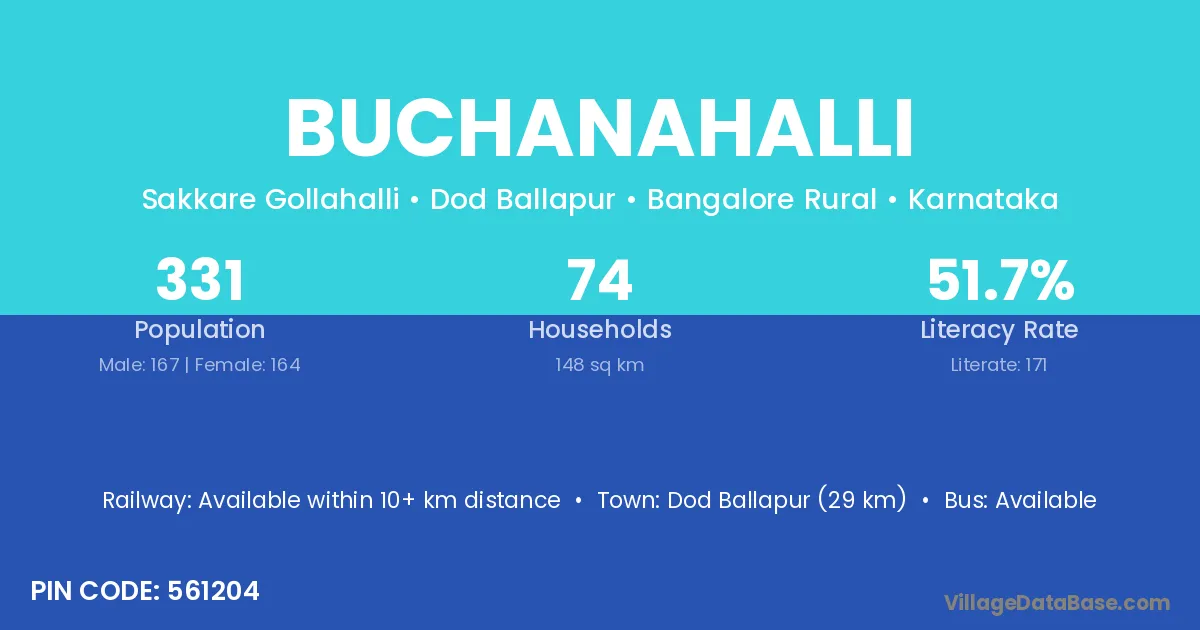 BUCHANAHALLI

Sakkare Gollahalli • Dod Ballapur • Bangalore Rural • Karnataka

331
Population
Male: 167 | Female: 164

74
Households
148 sq km

51.7%
Literacy Rate
Literate: 171

Railway: Available within 10+ km distance • Town: Dod Ballapur (29 km) • Bus: Available

PIN CODE: 561204

VillageDataBase.com